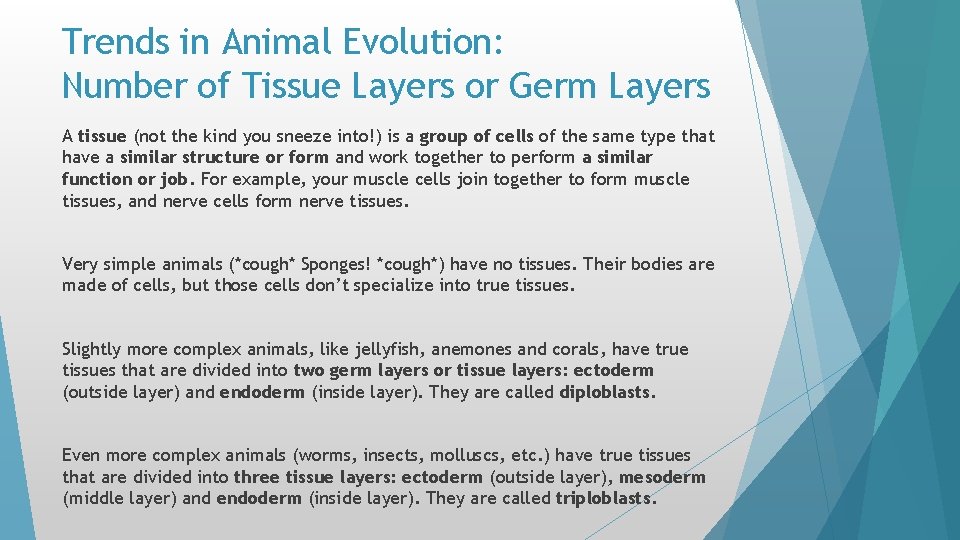 Trends in Animal Evolution:
Number of Tissue Layers or Germ Layers

A tissue (not the kind you sneeze into!) is a group of cells of the same type that have a similar structure or form and work together to perform a similar function or job. For example, your muscle cells join together to form muscle tissues, and nerve cells form nerve tissues.

Very simple animals (*cough* Sponges! *cough*) have no tissues. Their bodies are made of cells, but those cells don't specialize into true tissues.

Slightly more complex animals, like jellyfish, anemones and corals, have true tissues that are divided into two germ layers or tissue layers: ectoderm (outside layer) and endoderm (inside layer). They are called diploblasts.

Even more complex animals (worms, insects, molluscs, etc.) have true tissues that are divided into three tissue layers: ectoderm (outside layer), mesoderm (middle layer) and endoderm (inside layer). They are called triploblasts.